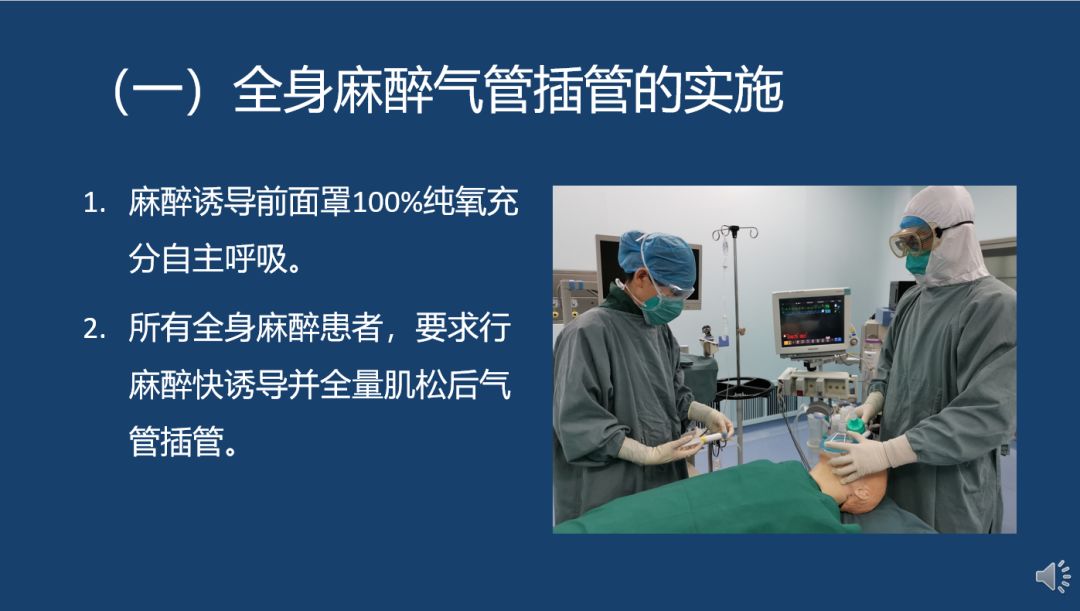 （一）全身麻醉气管插管的实施

1. 麻醉诱导前面罩100%纯氧充分自主呼吸。

2. 所有全身麻醉患者，要求行麻醉快诱导并全量肌松后气管插管。